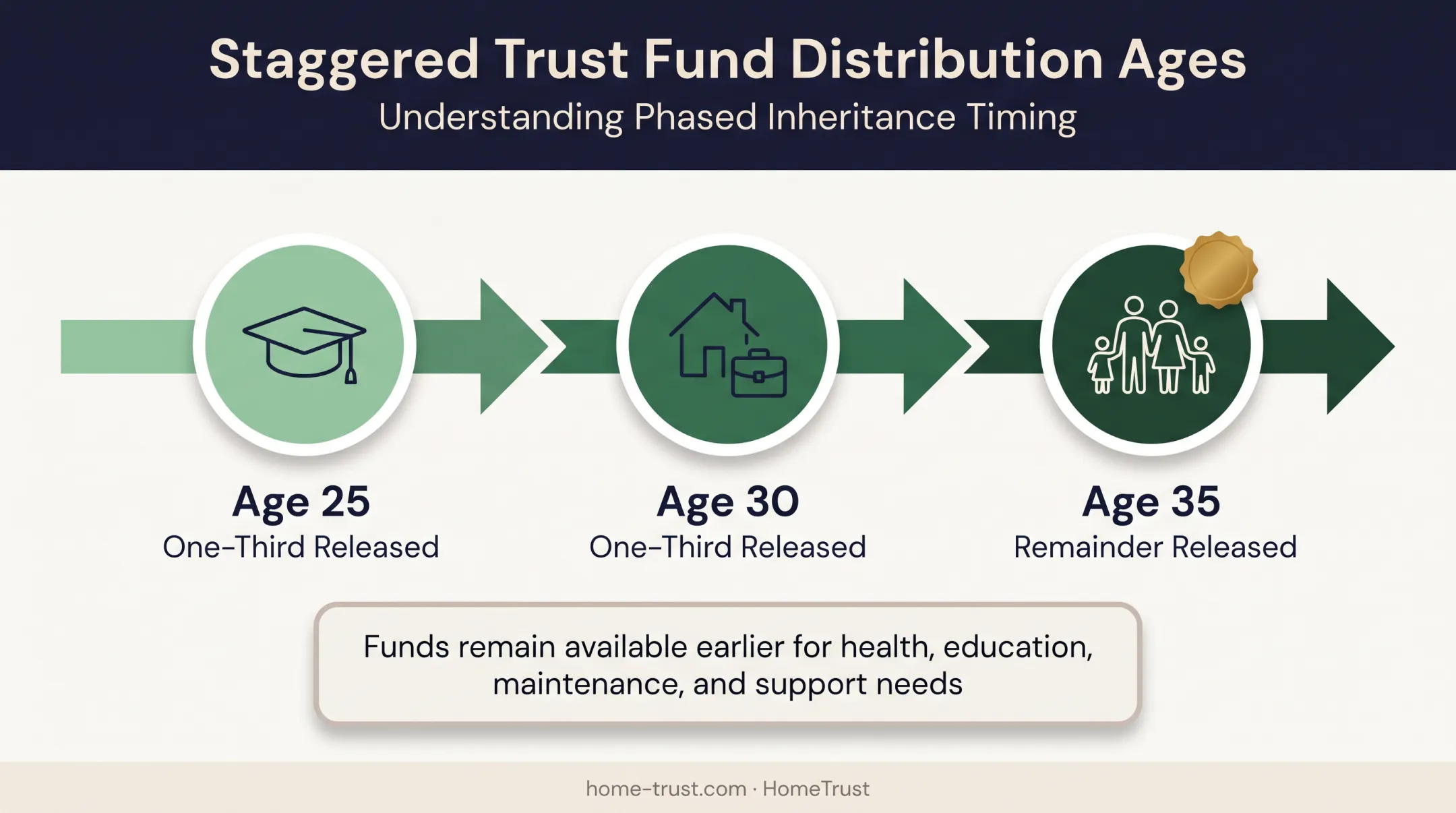 Staggered Trust Fund Distribution Ages
Understanding Phased Inheritance Timing

Age 25
One-Third Released

Age 30
One-Third Released

Age 35
Remainder Released

Funds remain available earlier for health, education, maintenance, and support needs

home-trust.com · HomeTrust